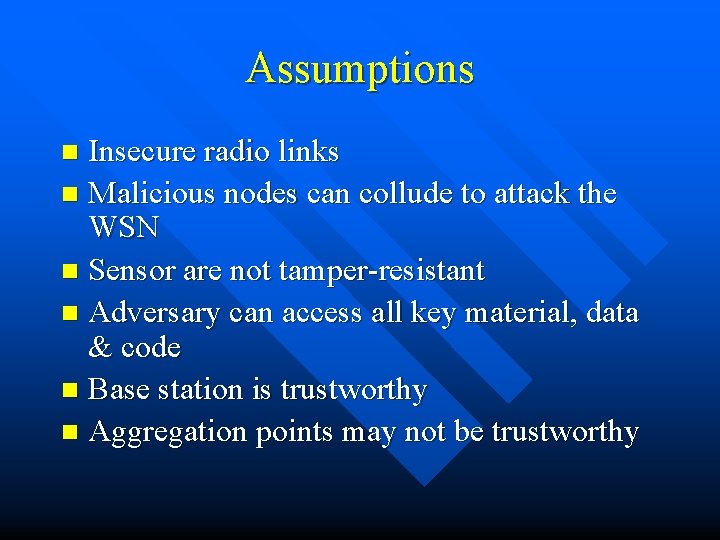 Assumptions

- Insecure radio links
- Malicious nodes can collude to attack the WSN
- Sensor are not tamper-resistant
- Adversary can access all key material, data & code
- Base station is trustworthy
- Aggregation points may not be trustworthy